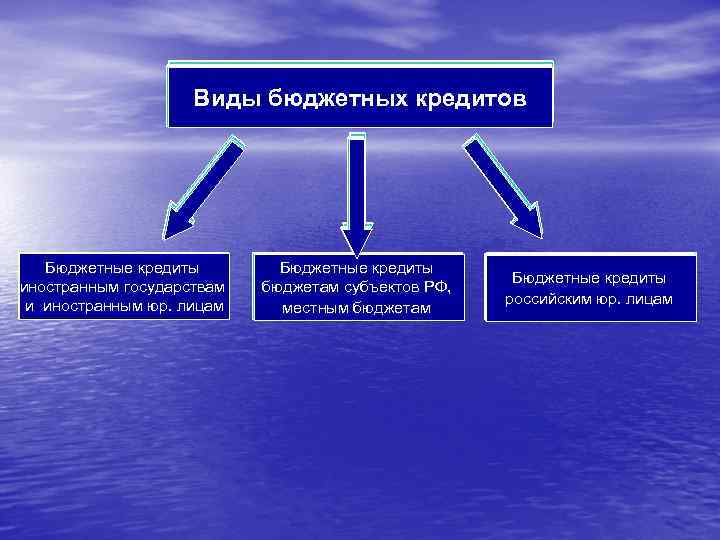 Виды бюджетных кредитов

Бюджетные кредиты иностранным государствам и иностранным юр. лицам

Бюджетные кредиты бюджетам субъектов РФ, местным бюджетам

Бюджетные кредиты российским юр. лицам